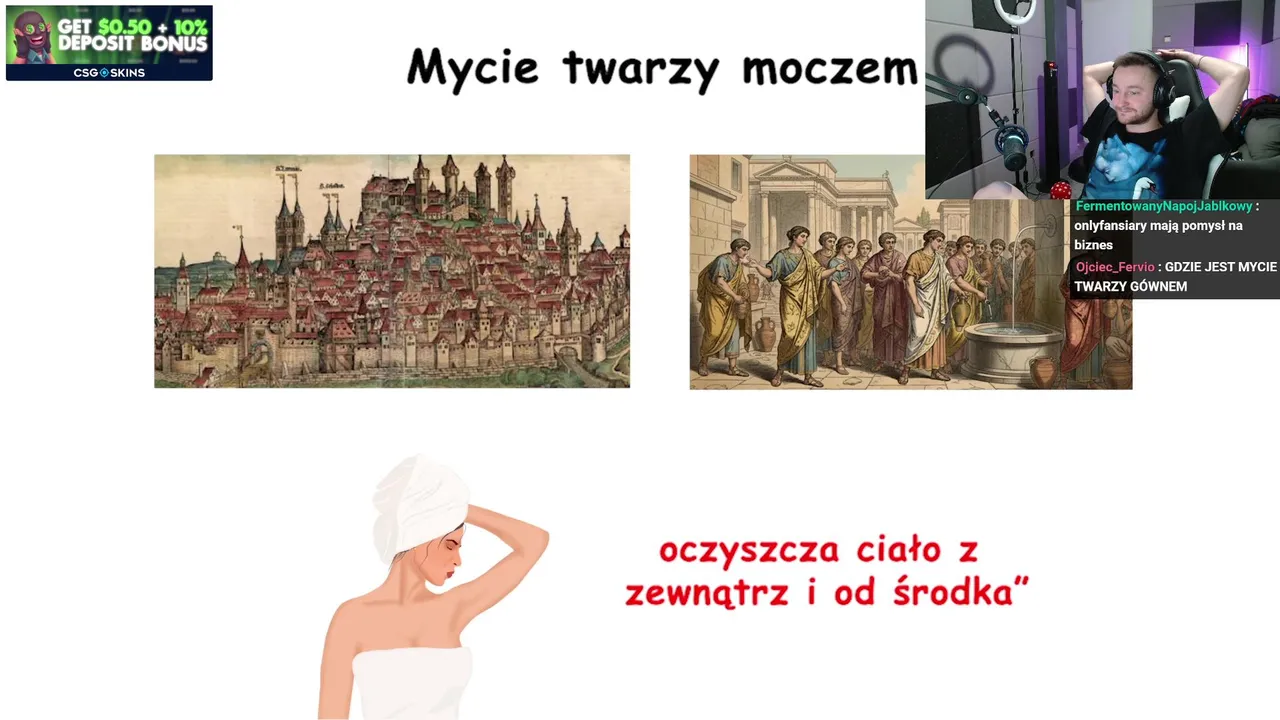 GET $0.50 + 10% DEPOSIT BONUS
CSGOSKINS

Mycie twarzy moczem

FermentowanyNapojJablkowy : onlyfansiary mają pomysł na biznes
Ojciec_Fervio : GDZIE JEST MYCIE TWARZY GÓWNEM

oczyszcza ciało z zewnątrz i od środka"